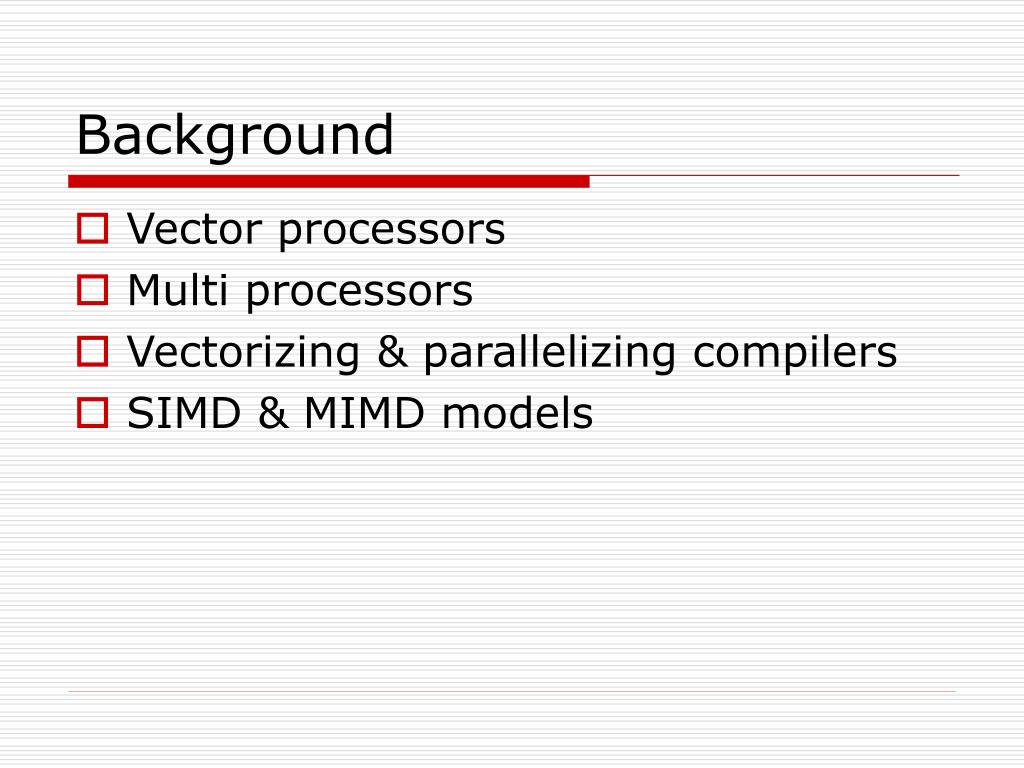 Background

Vector processors
Multi processors
Vectorizing & parallelizing compilers
SIMD & MIMD models